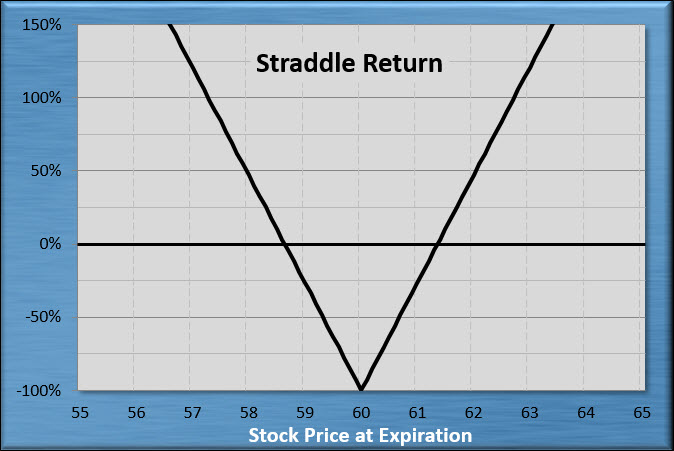 Straddle Return

150%
100%
50%
0%
-50%
-100%

55 56 57 58 59 60 61 62 63 64 65

Stock Price at Expiration